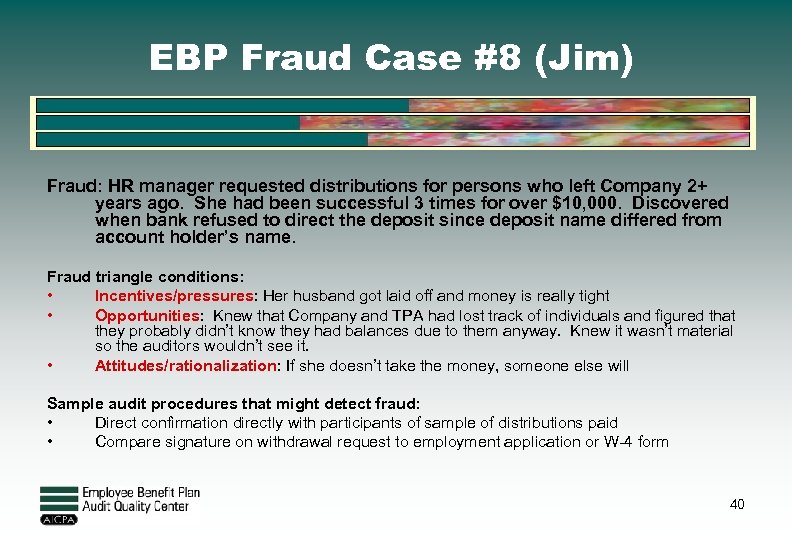 EBP Fraud Case #8 (Jim)

Fraud: HR manager requested distributions for persons who left Company 2+ years ago. She had been successful 3 times for over $10,000. Discovered when bank refused to direct the deposit since deposit name differed from account holder's name.

Fraud triangle conditions:
• Incentives/pressures: Her husband got laid off and money is really tight
• Opportunities: Knew that Company and TPA had lost track of individuals and figured that they probably didn't know they had balances due to them anyway. Knew it wasn't material so the auditors wouldn't see it.
• Attitudes/rationalization: If she doesn't take the money, someone else will

Sample audit procedures that might detect fraud:
• Direct confirmation directly with participants of sample of distributions paid
• Compare signature on withdrawal request to employment application or W-4 form

Employee Benefit Plan Audit Quality Center
AICPA

40